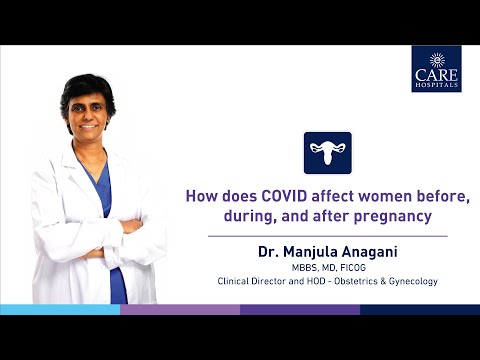 CARE
HOSPITALS

How does COVID affect women before, during, and after pregnancy

Dr. Manjula Anagani
MBBS, MD, FICOG
Clinical Director and HOD - Obstetrics & Gynecology